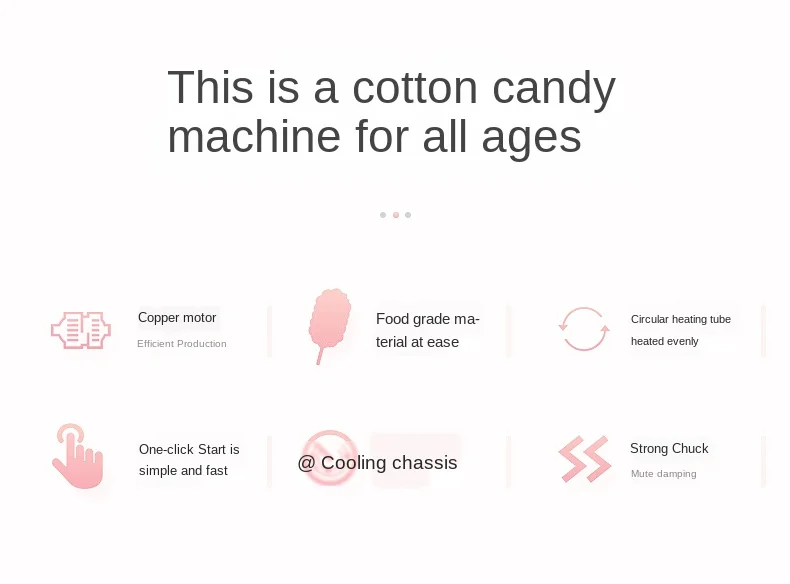 This is a cotton candy machine for all ages

Copper motor
Efficient Production

Food grade material at ease

Circular heating tube heated evenly

One-click Start is simple and fast

@ Cooling chassis

Strong Chuck
Mute damping